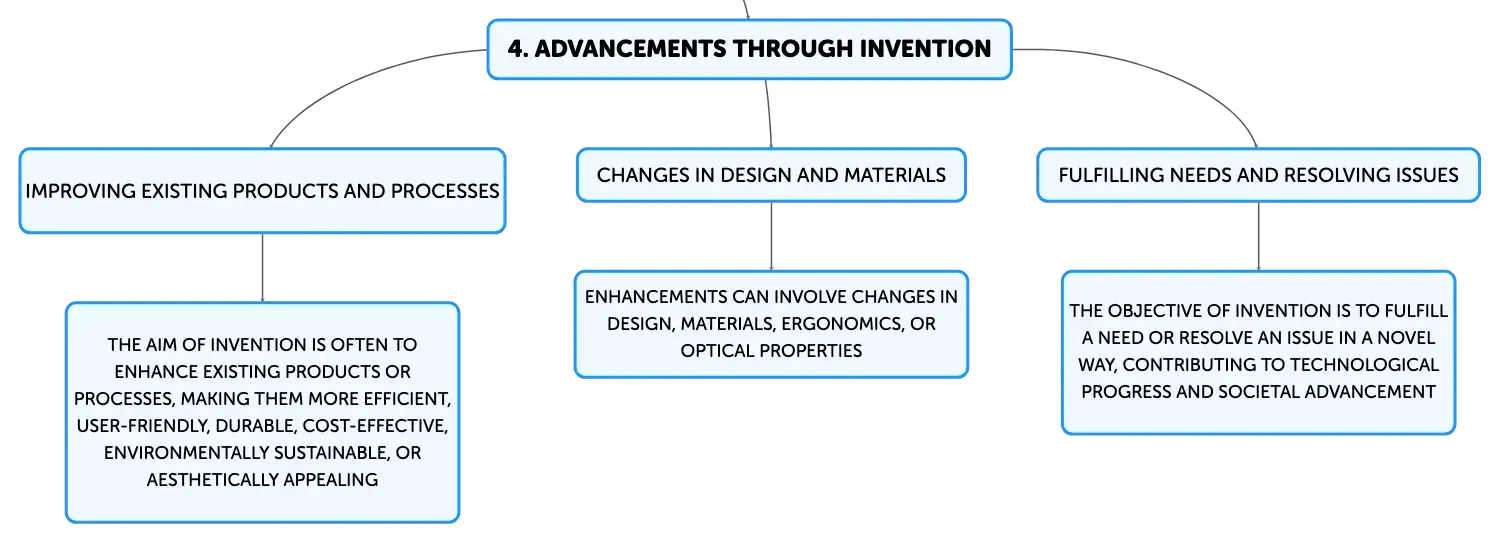 4. ADVANCEMENTS THROUGH INVENTION

IMPROVING EXISTING PRODUCTS AND PROCESSES

THE AIM OF INVENTION IS OFTEN TO ENHANCE EXISTING PRODUCTS OR PROCESSES, MAKING THEM MORE EFFICIENT, USER-FRIENDLY, DURABLE, COST-EFFECTIVE, ENVIRONMENTALLY SUSTAINABLE, OR AESTHETICALLY APPEALING

CHANGES IN DESIGN AND MATERIALS

ENHANCEMENTS CAN INVOLVE CHANGES IN DESIGN, MATERIALS, ERGONOMICS, OR OPTICAL PROPERTIES

FULFILLING NEEDS AND RESOLVING ISSUES

THE OBJECTIVE OF INVENTION IS TO FULFILL A NEED OR RESOLVE AN ISSUE IN A NOVEL WAY, CONTRIBUTING TO TECHNOLOGICAL PROGRESS AND SOCIETAL ADVANCEMENT